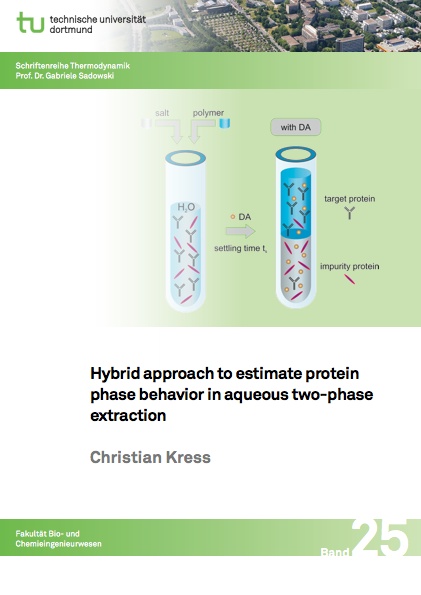 tu technische universität dortmund

Schriftenreihe Thermodynamik
Prof. Dr. Gabriele Sadowski

salt
polymer
with DA
$H_2O$
DA
settling time $t_s$
target protein
impurity protein

Hybrid approach to estimate protein phase behavior in aqueous two-phase extraction

Christian Kress

Fakultät Bio- und Chemieingenieurwesen

Band 25